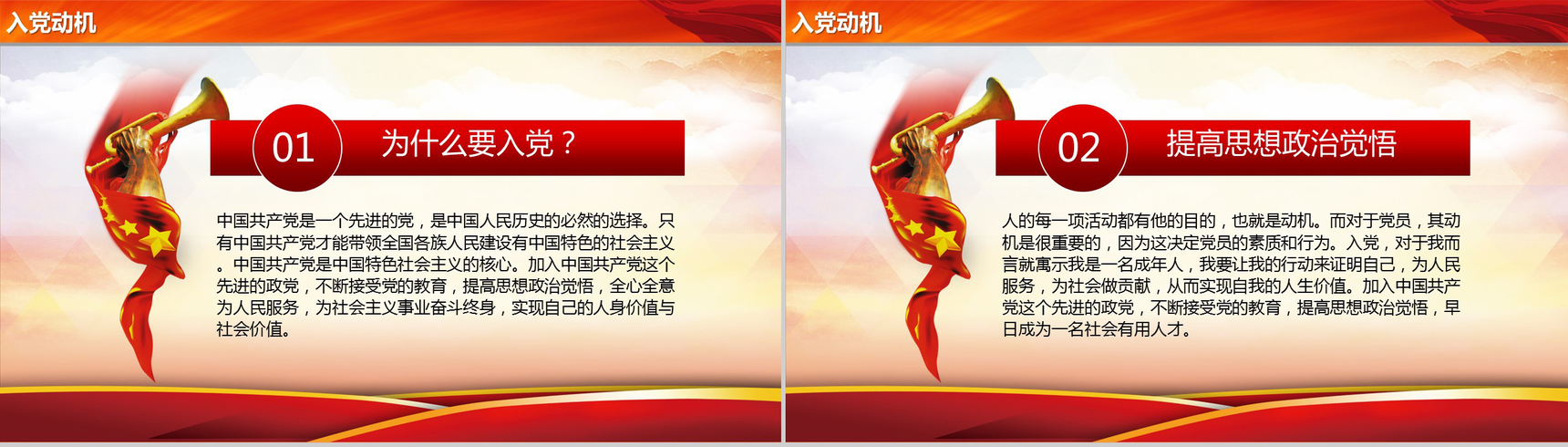 入党动机

01

为什么要入党？

中国共产党是一个先进的党，是中国人民历史的必然的选择。只有中国共产党才能带领全国各族人民建设有中国特色的社会主义。中国共产党是中国特色社会主义的核心。加入中国共产党这个先进的政党，不断接受党的教育，提高思想政治觉悟，全心全意为人民服务，为社会主义事业奋斗终身，实现自己的人身价值与社会价值。

入党动机

02

提高思想政治觉悟

人的每一项活动都有他的目的，也就是动机。而对于党员，其动机是很重要的，因为这决定党员的素质和行为。入党，对于我而言就寓示我是一名成年人，我要让我的行动来证明自己，为人民服务，为社会做贡献，从而实现自我的人生价值。加入中国共产党这个先进的政党，不断接受党的教育，提高思想政治觉悟，早日成为一名社会有用人才。